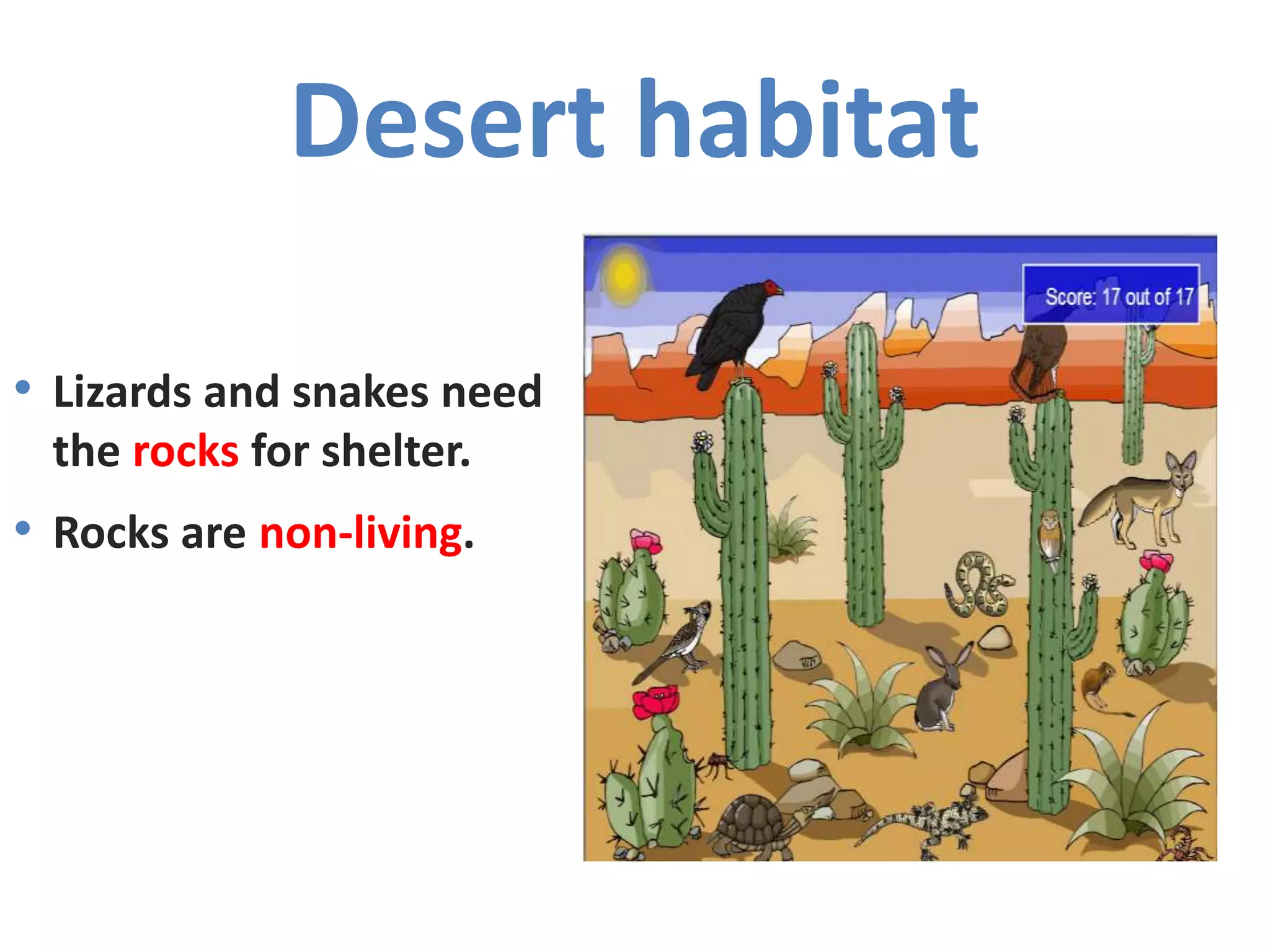 Desert habitat

• Lizards and snakes need the rocks for shelter.

• Rocks are non-living.

Score: 17 out of 17